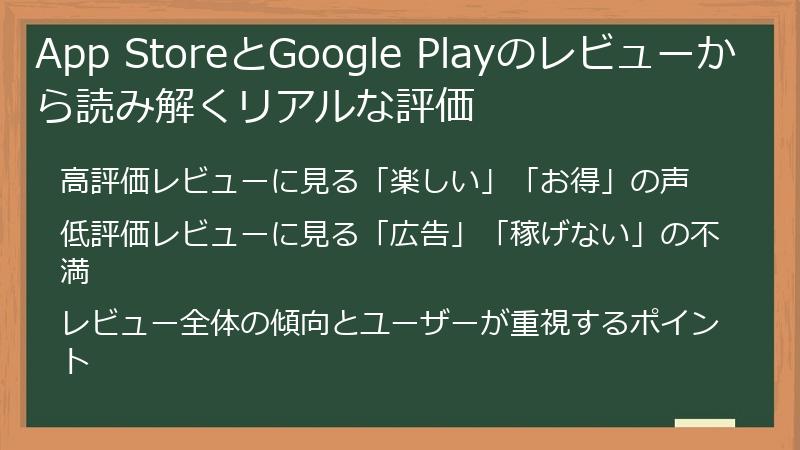 App StoreとGoogle Playのレビューから読み解くリアルな評価

高評価レビューに見る「楽しい」「お得」の声

低評価レビューに見る「広告」「稼げない」の不満

レビュー全体の傾向とユーザーが重視するポイント